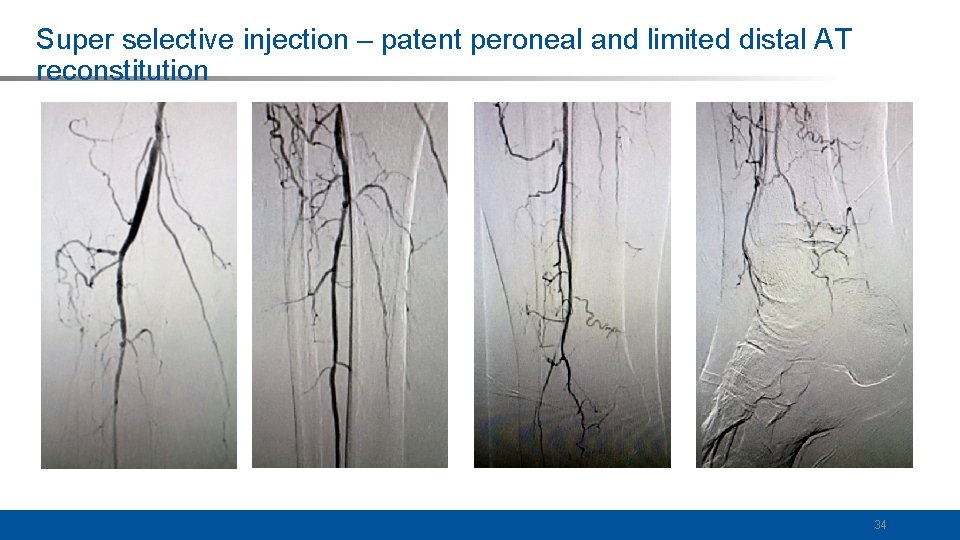 Super selective injection – patent peroneal and limited distal AT reconstitution

34